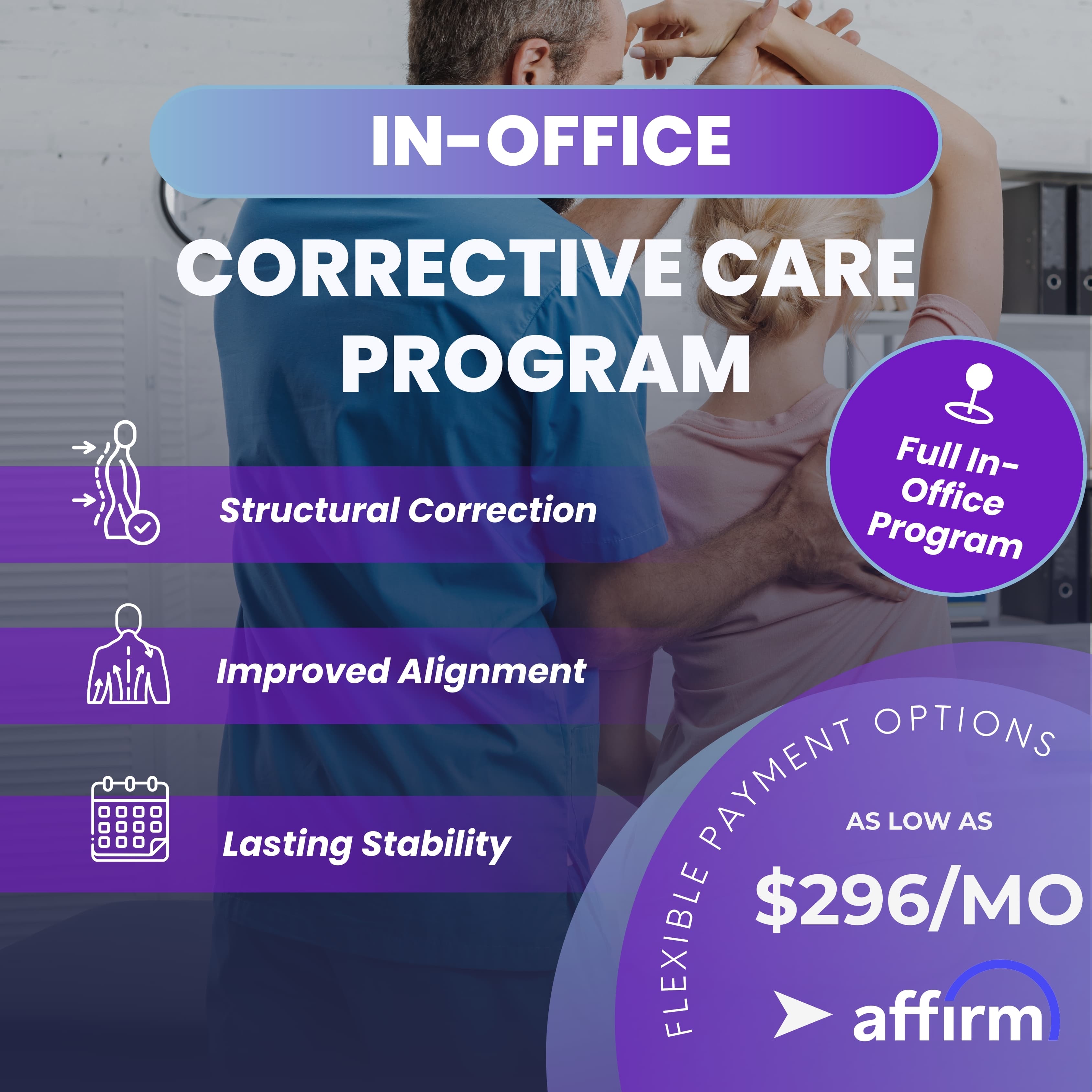 IN-OFFICE

CORRECTIVE CARE PROGRAM

Full In-Office Program

Structural Correction

Improved Alignment

Lasting Stability

FLEXIBLE PAYMENT OPTIONS

AS LOW AS

$296/MO

affirm